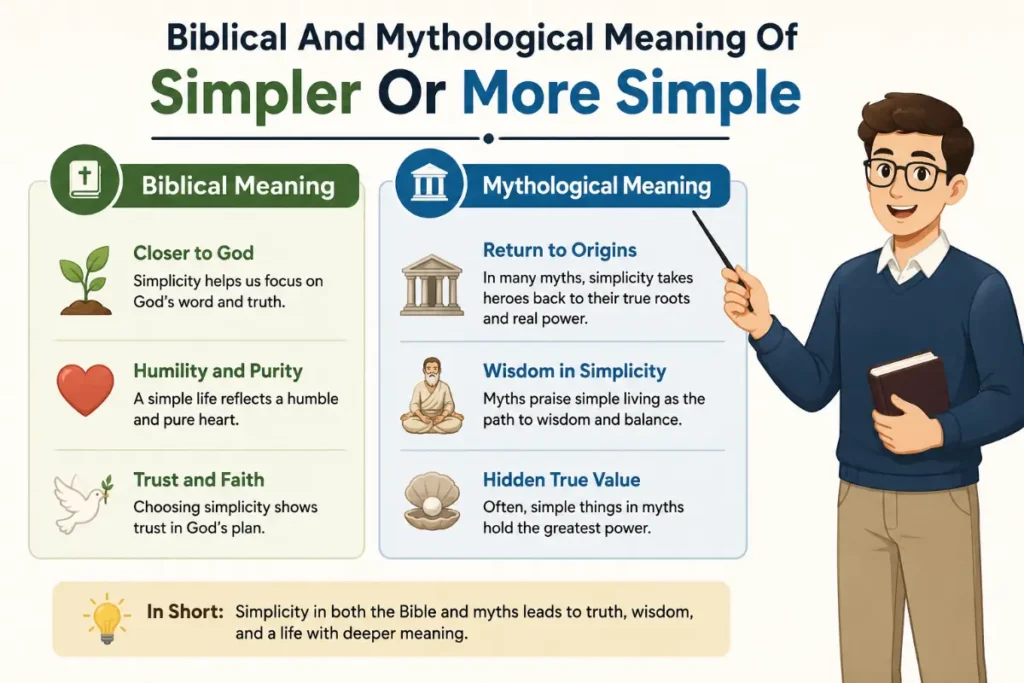 Biblical And Mythological Meaning Of
Simpler Or More Simple

Biblical Meaning

Closer to God
Simplicity helps us focus on God's word and truth.

Humility and Purity
A simple life reflects a humble and pure heart.

Trust and Faith
Choosing simplicity shows trust in God's plan.

Mythological Meaning

Return to Origins
In many myths, simplicity takes heroes back to their true roots and real power.

Wisdom in Simplicity
Myths praise simple living as the path to wisdom and balance.

Hidden True Value
Often, simple things in myths hold the greatest power.

In Short: Simplicity in both the Bible and myths leads to truth, wisdom, and a life with deeper meaning.